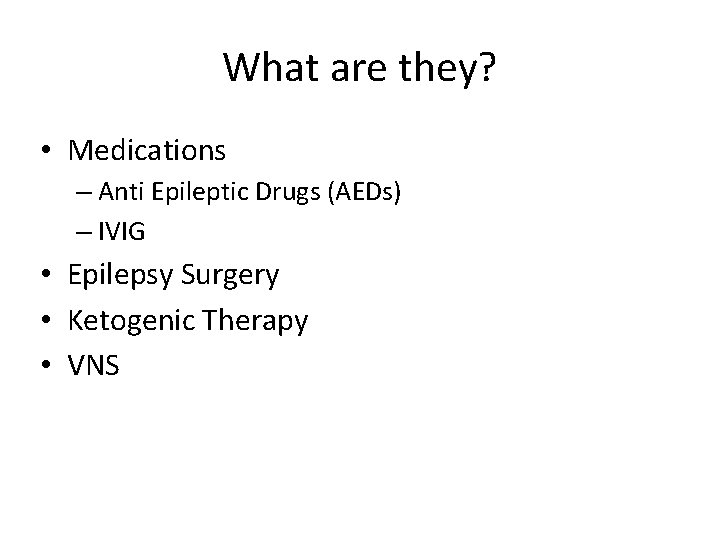 What are they?

• Medications
  – Anti Epileptic Drugs (AEDs)
  – IVIG
• Epilepsy Surgery
• Ketogenic Therapy
• VNS